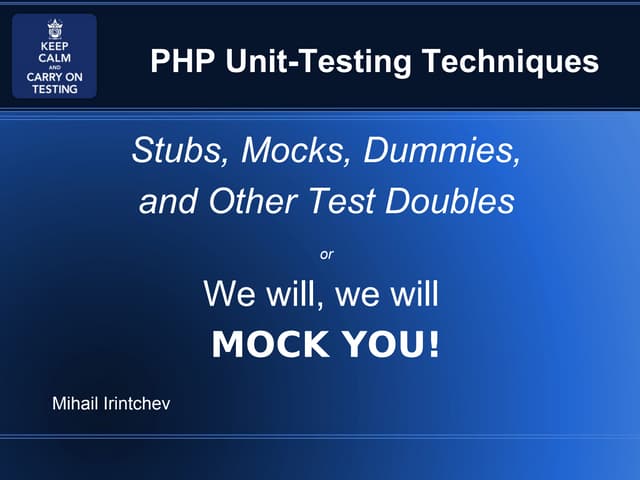 KEEP CALM AND CARRY ON TESTING

PHP Unit-Testing Techniques

Stubs, Mocks, Dummies, and Other Test Doubles

or

We will, we will MOCK YOU!

Mihail Irintchev